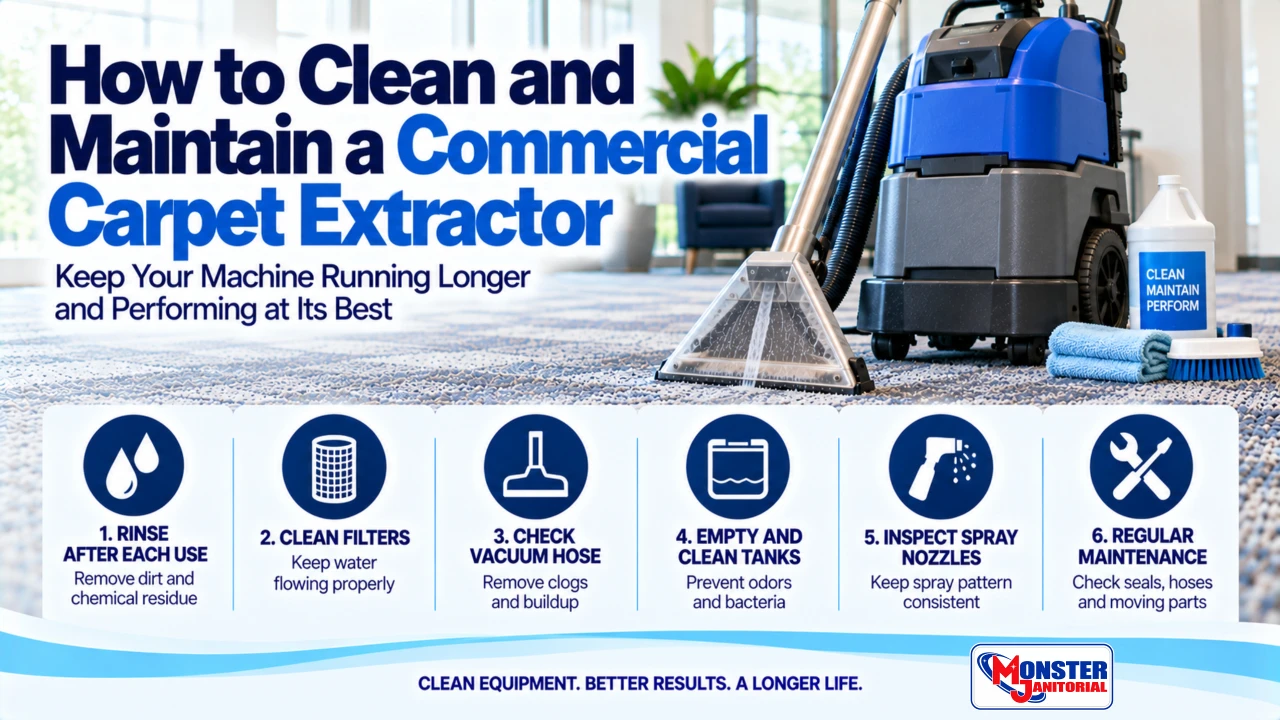 How to Clean and Maintain a Commercial Carpet Extractor

Keep Your Machine Running Longer and Performing at Its Best

CLEAN
MAINTAIN
PERFORM

1. RINSE AFTER EACH USE
Remove dirt and chemical residue

2. CLEAN FILTERS
Keep water flowing properly

3. CHECK VACUUM HOSE
Remove clogs and buildup

4. EMPTY AND CLEAN TANKS
Prevent odors and bacteria

5. INSPECT SPRAY NOZZLES
Keep spray pattern consistent

6. REGULAR MAINTENANCE
Check seals, hoses and moving parts

CLEAN EQUIPMENT. BETTER RESULTS. A LONGER LIFE.

MONSTER JANITORIAL